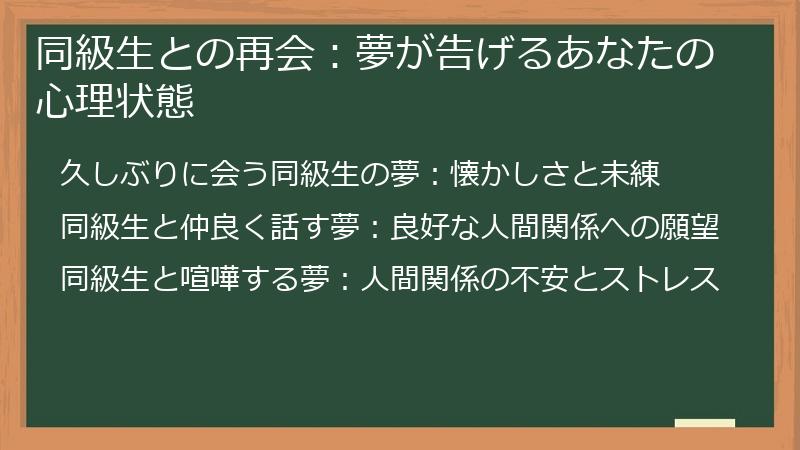 同級生との再会：夢が告げるあなたの心理状態

久しぶりに会う同級生の夢：懐かしさと未練

同級生と仲良く話す夢：良好な人間関係への願望

同級生と喧嘩する夢：人間関係の不安とストレス